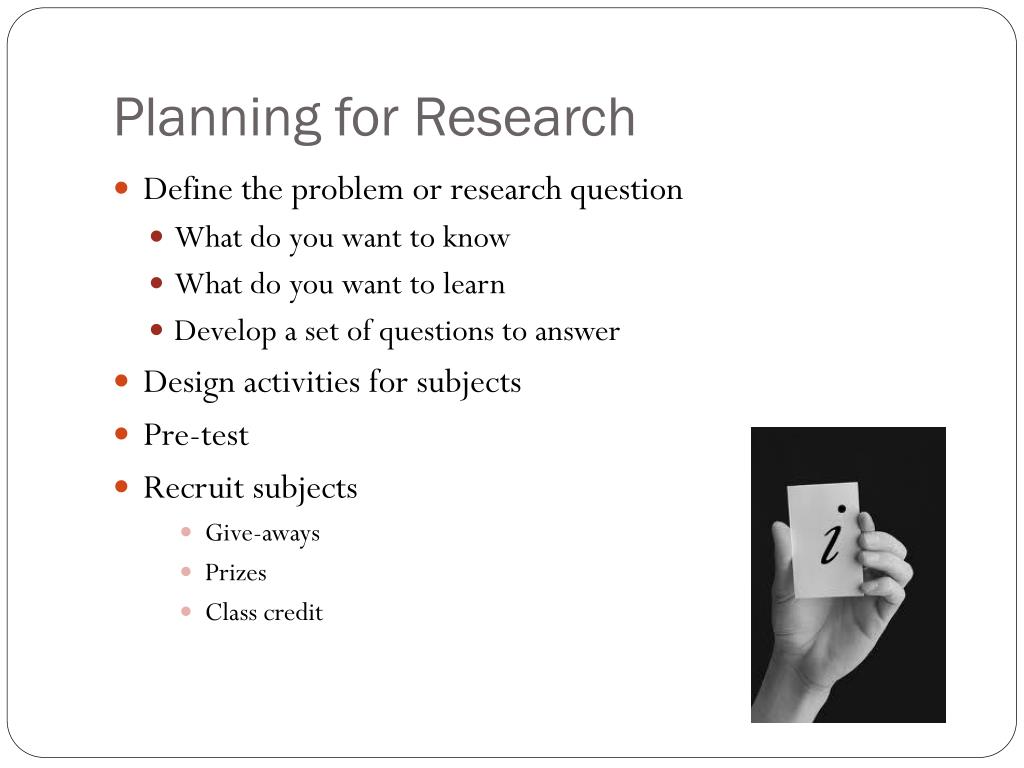 Planning for Research

- Define the problem or research question
  - What do you want to know
  - What do you want to learn
  - Develop a set of questions to answer
- Design activities for subjects
- Pre-test
- Recruit subjects
  - Give-aways
  - Prizes
  - Class credit

i